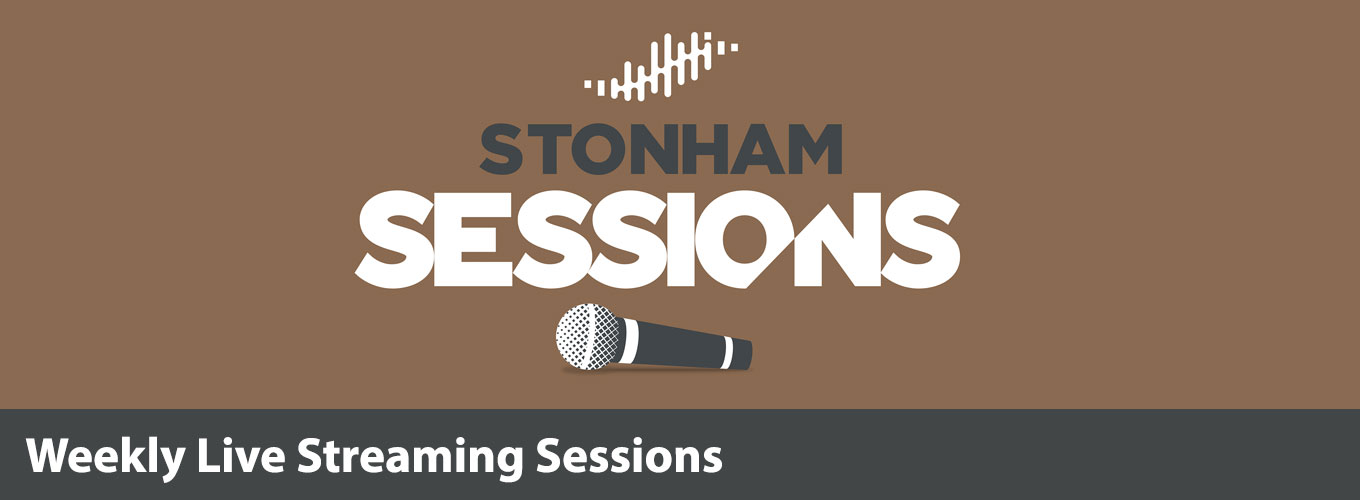 STONHAM
SESSIONS

Weekly Live Streaming Sessions